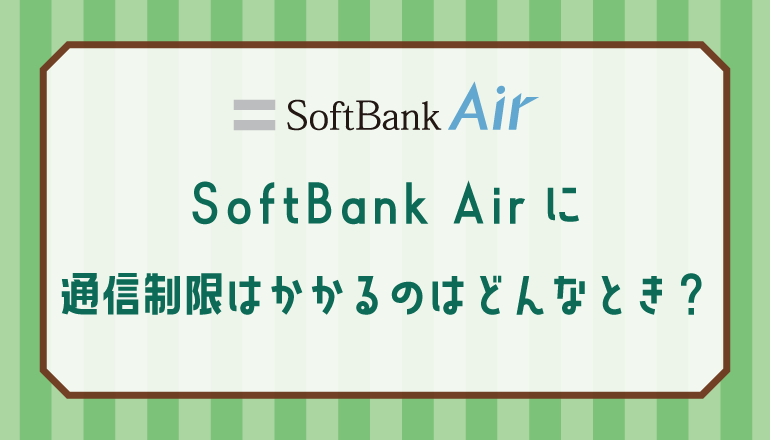 SoftBank Air

SoftBank Airに
通信制限はかかるのはどんなとき？